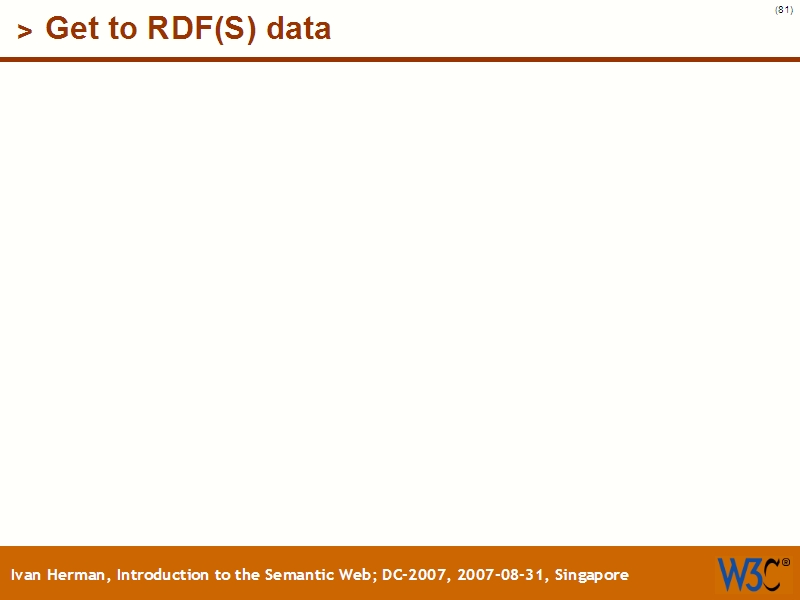 (81)

> Get to RDF(S) data

Ivan Herman, Introduction to the Semantic Web; DC-2007, 2007-08-31, Singapore

W3C®